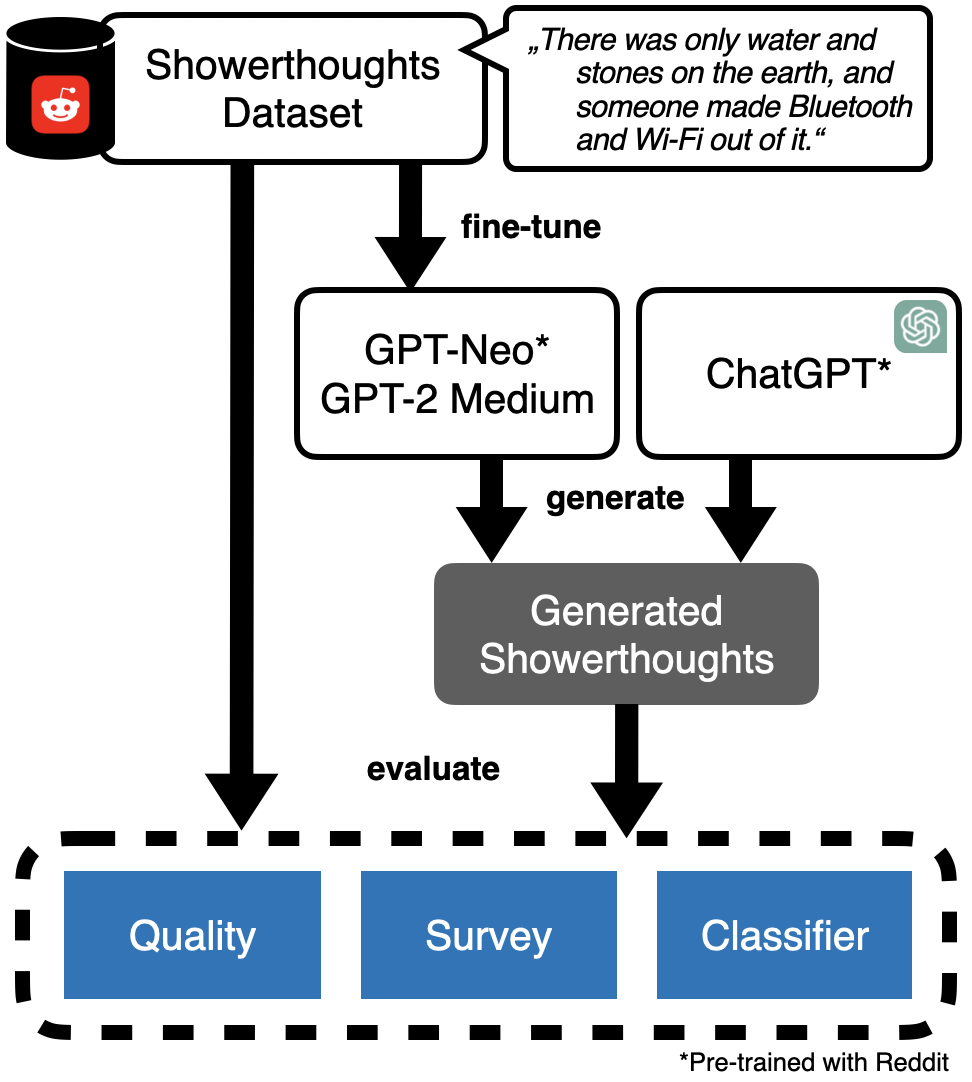 Showerthoughts Dataset

„There was only water and stones on the earth, and someone made Bluetooth and Wi-Fi out of it.“

fine-tune

GPT-Neo*
GPT-2 Medium

ChatGPT*

generate

Generated Showerthoughts

evaluate

Quality

Survey

Classifier

*Pre-trained with Reddit